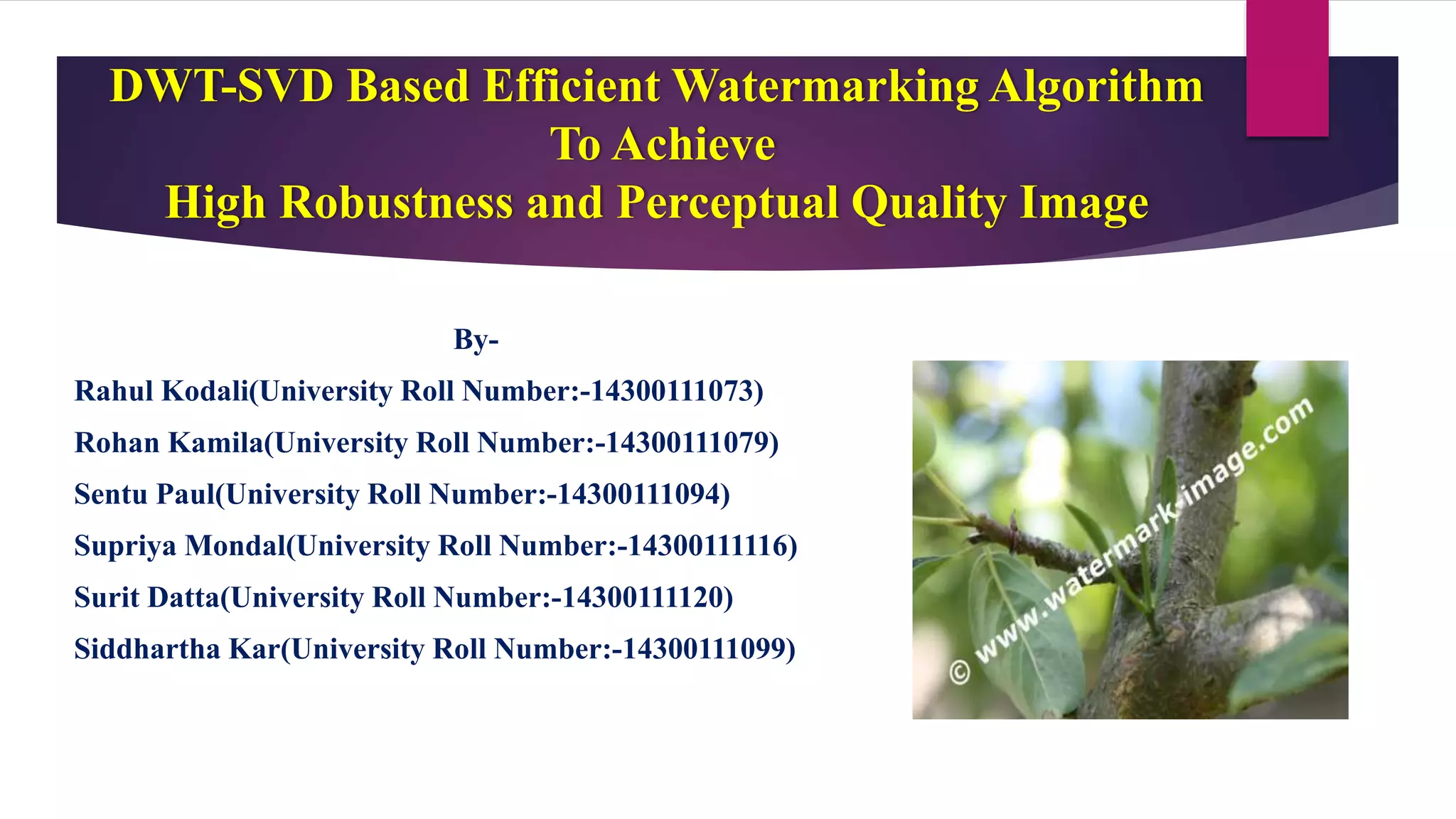 DWT-SVD Based Efficient Watermarking Algorithm
To Achieve
High Robustness and Perceptual Quality Image

By-

Rahul Kodali(University Roll Number:-14300111073)

Rohan Kamila(University Roll Number:-14300111079)

Sentu Paul(University Roll Number:-14300111094)

Supriya Mondal(University Roll Number:-14300111116)

Surit Datta(University Roll Number:-14300111120)

Siddhartha Kar(University Roll Number:-14300111099)

© www.watermark-image.com